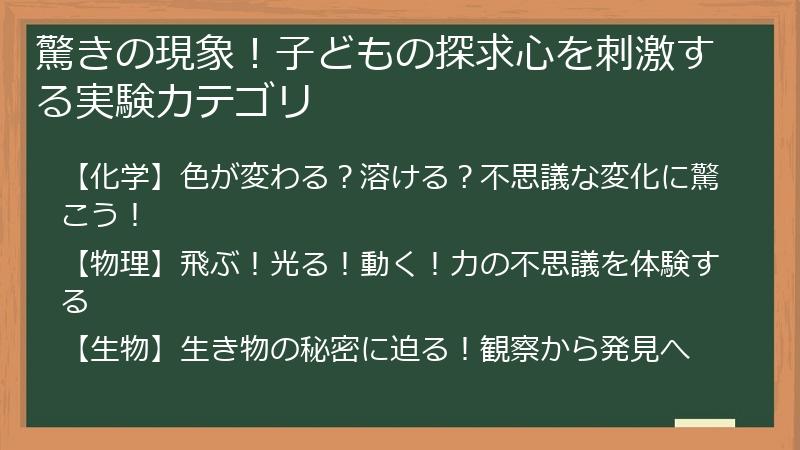 驚きの現象！子どもの探求心を刺激する実験カテゴリ

【化学】色が変わる？溶ける？不思議な変化に驚こう！

【物理】飛ぶ！光る！動く！力の不思議を体験する

【生物】生き物の秘密に迫る！観察から発見へ